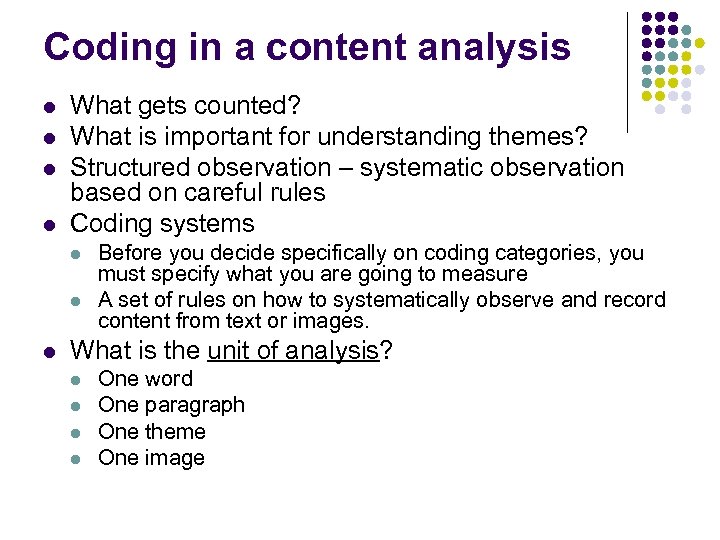 Coding in a content analysis

- What gets counted?
- What is important for understanding themes?
- Structured observation – systematic observation based on careful rules
- Coding systems
  - Before you decide specifically on coding categories, you must specify what you are going to measure
  - A set of rules on how to systematically observe and record content from text or images.
- What is the unit of analysis?
  - One word
  - One paragraph
  - One theme
  - One image